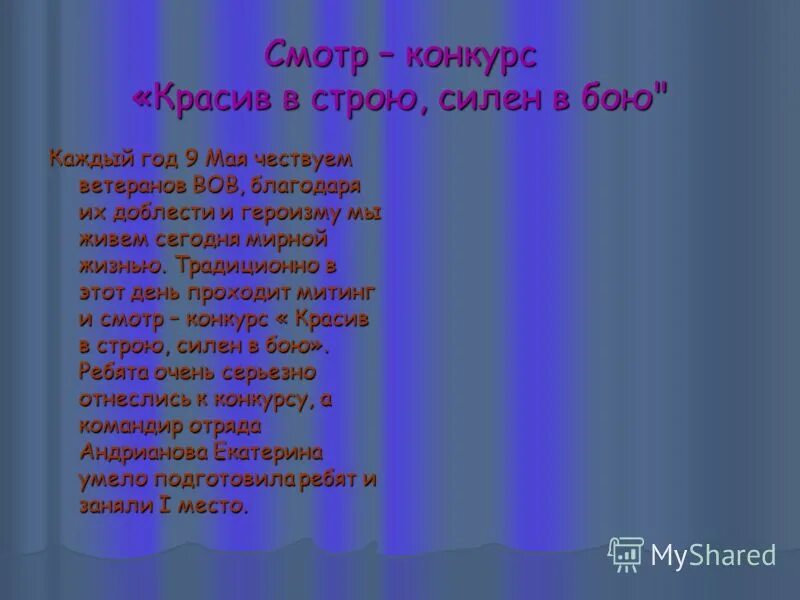 Смотр – конкурс «Красив в строю, силен в бою"

Каждый год 9 Мая чествуем ветеранов ВОВ, благодаря их доблести и героизму мы живем сегодня мирной жизнью. Традиционно в этот день проходит митинг и смотр – конкурс « Красив в строю, силен в бою». Ребята очень серьезно отнеслись к конкурсу, а командир отряда Андрианова Екатерина умело подготовила ребят и заняли I место.

MyShared